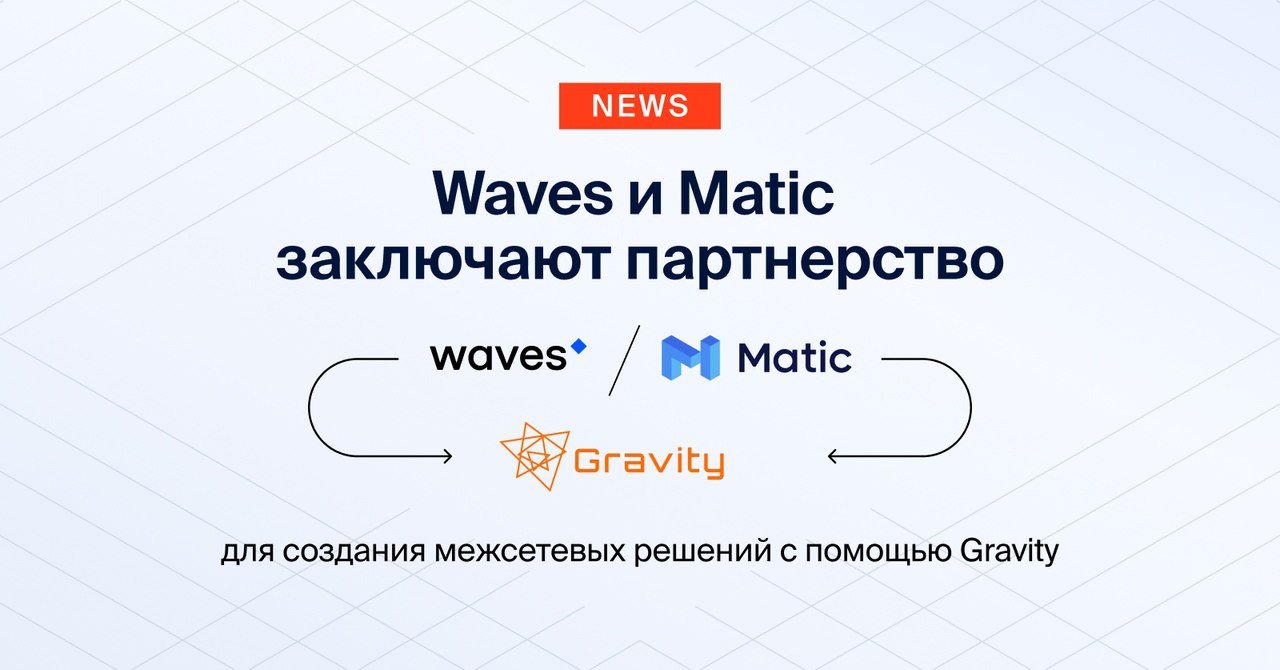 NEWS

Waves и Matic заключают партнерство

waves / Matic

Gravity

для создания межсетевых решений с помощью Gravity